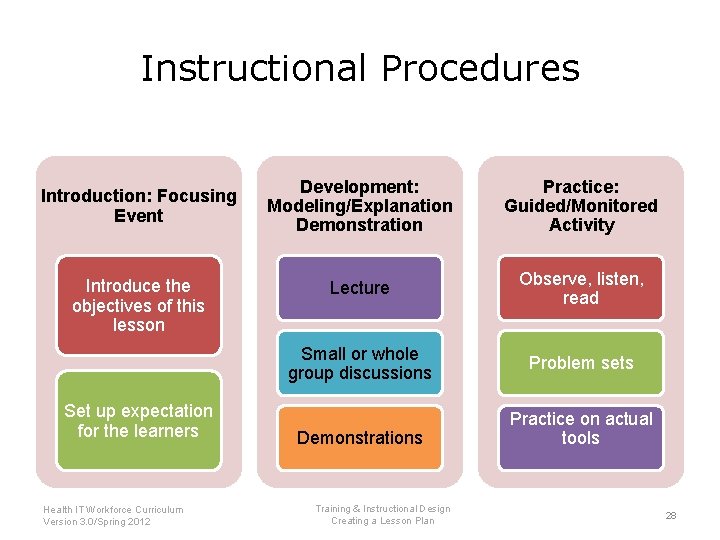 Instructional Procedures

Introduction: Focusing Event

Introduce the objectives of this lesson

Set up expectation for the learners

Development: Modeling/Explanation Demonstration

Lecture

Small or whole group discussions

Demonstrations

Practice: Guided/Monitored Activity

Observe, listen, read

Problem sets

Practice on actual tools

Health IT Workforce Curriculum
Version 3.0/Spring 2012

Training & Instructional Design
Creating a Lesson Plan

28